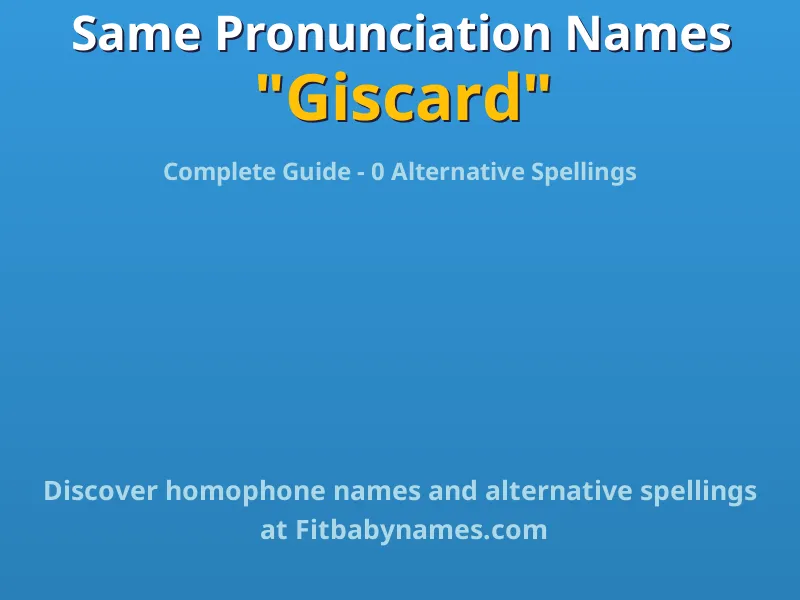 Same Pronunciation Names
"Giscard"

Complete Guide - 0 Alternative Spellings

Discover homophone names and alternative spellings at Fitbabynames.com